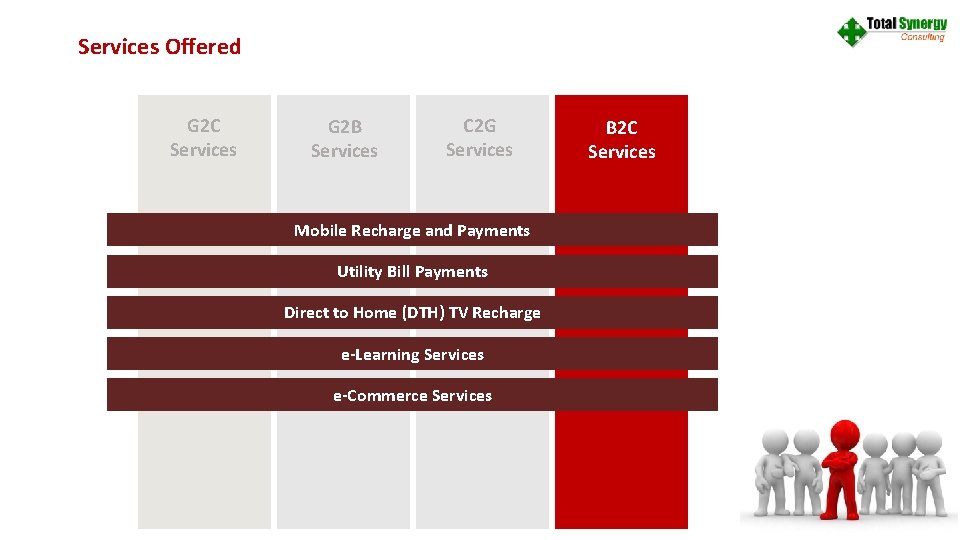 Services Offered

Total Synergy
Consulting

G2C Services

G2B Services

C2G Services

B2C Services

Mobile Recharge and Payments

Utility Bill Payments

Direct to Home (DTH) TV Recharge

e-Learning Services

e-Commerce Services